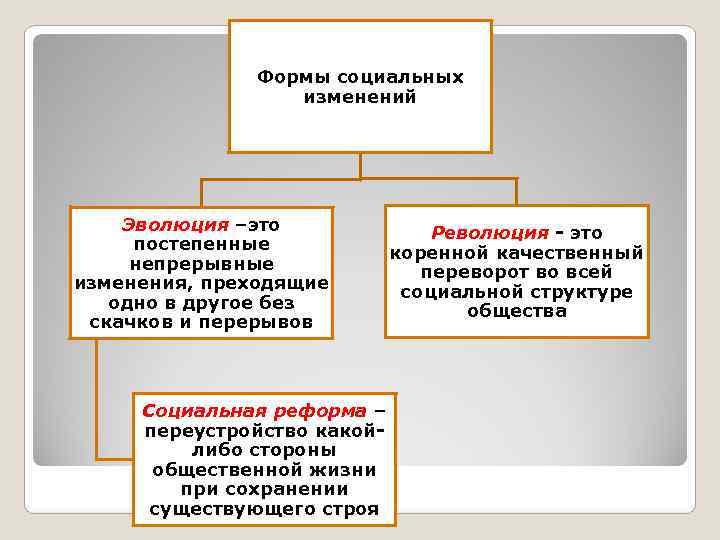 Формы социальных изменений

Эволюция –это постепенные непрерывные изменения, преходящие одно в другое без скачков и перерывов

Революция - это коренной качественный переворот во всей социальной структуре общества

Социальная реформа – переустройство какой-либо стороны общественной жизни при сохранении существующего строя